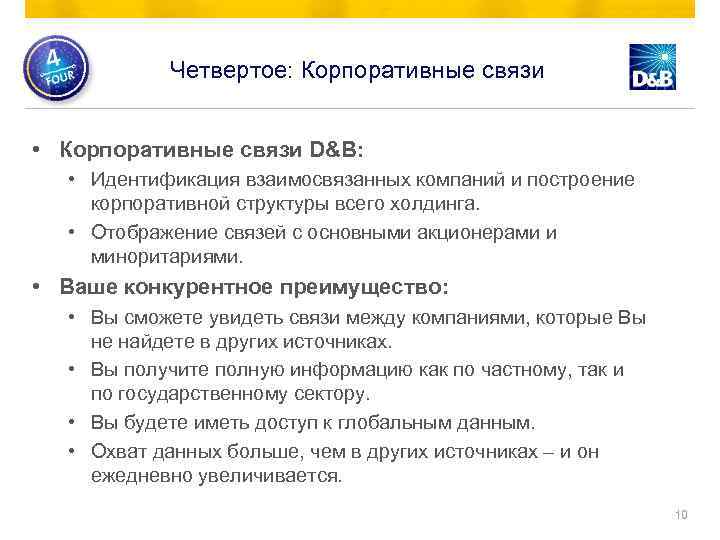 4
FOUR

Четвертое: Корпоративные связи

D&B

• Корпоративные связи D&B:
• Идентификация взаимосвязанных компаний и построение корпоративной структуры всего холдинга.
• Отображение связей с основными акционерами и миноритариями.
• Ваше конкурентное преимущество:
• Вы сможете увидеть связи между компаниями, которые Вы не найдете в других источниках.
• Вы получите полную информацию как по частному, так и по государственному сектору.
• Вы будете иметь доступ к глобальным данным.
• Охват данных больше, чем в других источниках – и он ежедневно увеличивается.

10